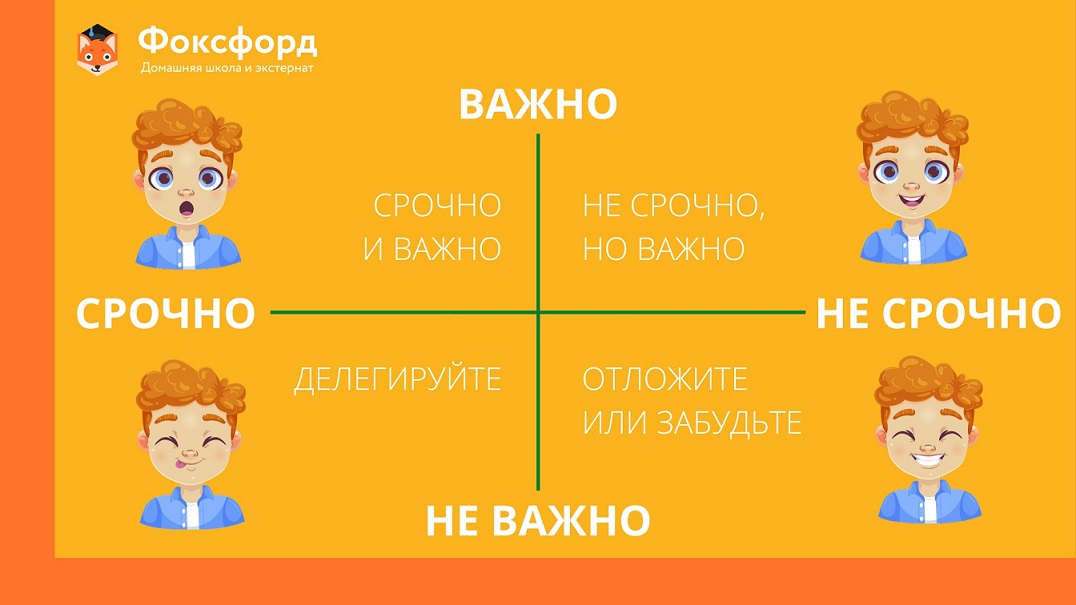 Фоксфорд
Домашняя школа и экстернат

ВАЖНО

СРОЧНО И ВАЖНО

НЕ СРОЧНО, НО ВАЖНО

СРОЧНО

НЕ СРОЧНО

ДЕЛЕГИРУЙТЕ

ОТЛОЖИТЕ ИЛИ ЗАБУДЬТЕ

НЕ ВАЖНО